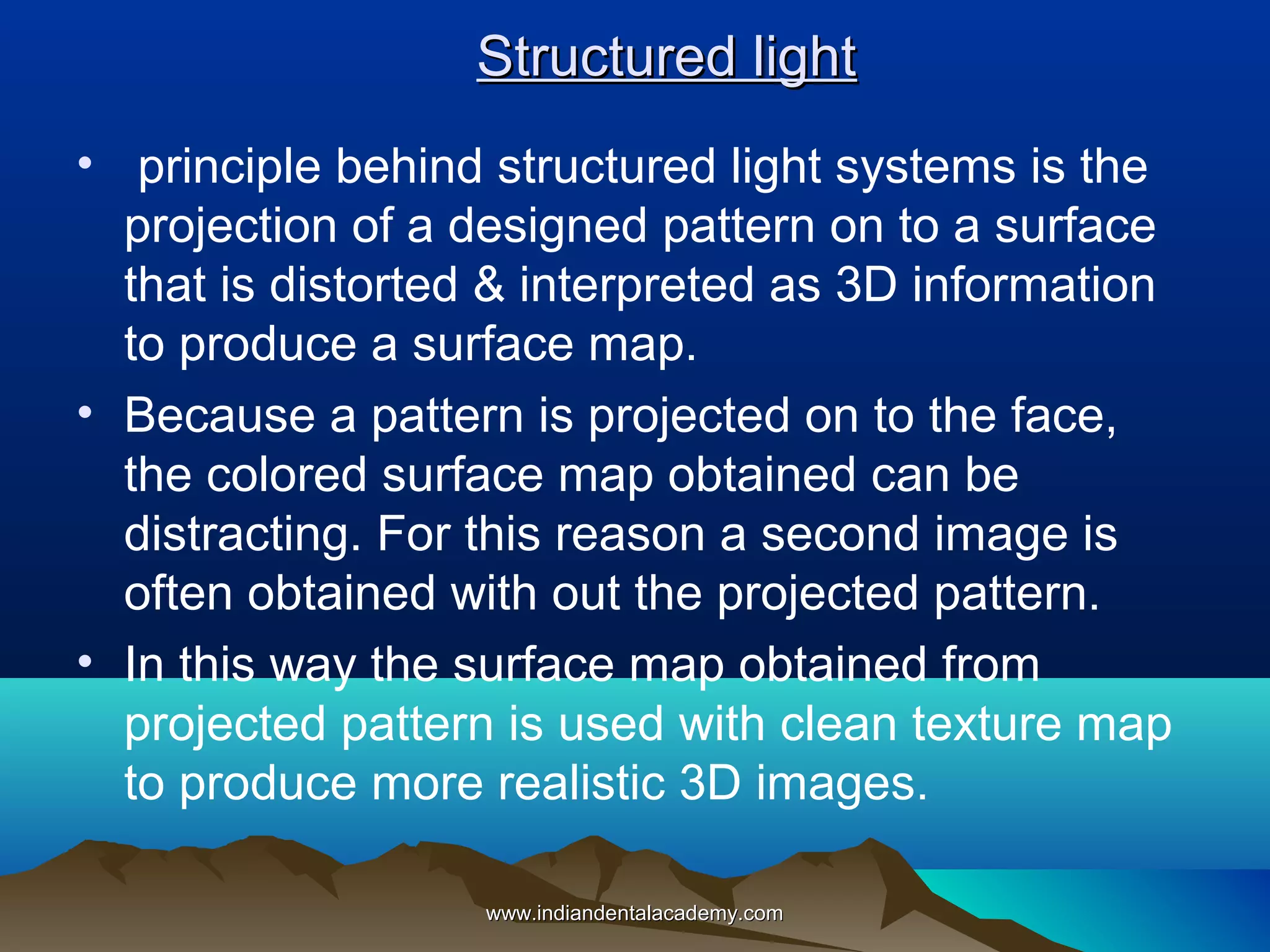 Structured light

• principle behind structured light systems is the projection of a designed pattern on to a surface that is distorted & interpreted as 3D information to produce a surface map.

• Because a pattern is projected on to the face, the colored surface map obtained can be distracting. For this reason a second image is often obtained with out the projected pattern.

• In this way the surface map obtained from projected pattern is used with clean texture map to produce more realistic 3D images.

www.indiandentalacademy.com